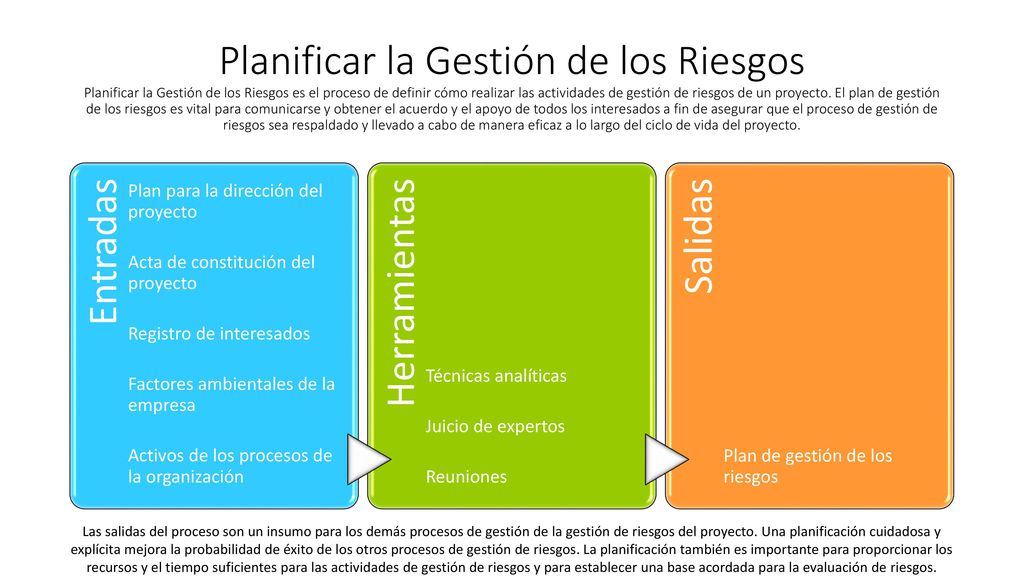 Planificar la Gestión de los Riesgos

Planificar la Gestión de los Riesgos es el proceso de definir cómo realizar las actividades de gestión de riesgos de un proyecto. El plan de gestión de los riesgos es vital para comunicarse y obtener el acuerdo y el apoyo de todos los interesados a fin de asegurar que el proceso de gestión de riesgos sea respaldado y llevado a cabo de manera eficaz a lo largo del ciclo de vida del proyecto.

Entradas

Plan para la dirección del proyecto

Acta de constitución del proyecto

Registro de interesados

Factores ambientales de la empresa

Activos de los procesos de la organización

Herramientas

Técnicas analíticas

Juicio de expertos

Reuniones

Salidas

Plan de gestión de los riesgos

Las salidas del proceso son un insumo para los demás procesos de gestión de la gestión de riesgos del proyecto. Una planificación cuidadosa y explícita mejora la probabilidad de éxito de los otros procesos de gestión de riesgos. La planificación también es importante para proporcionar los recursos y el tiempo suficientes para las actividades de gestión de riesgos y para establecer una base acordada para la evaluación de riesgos.